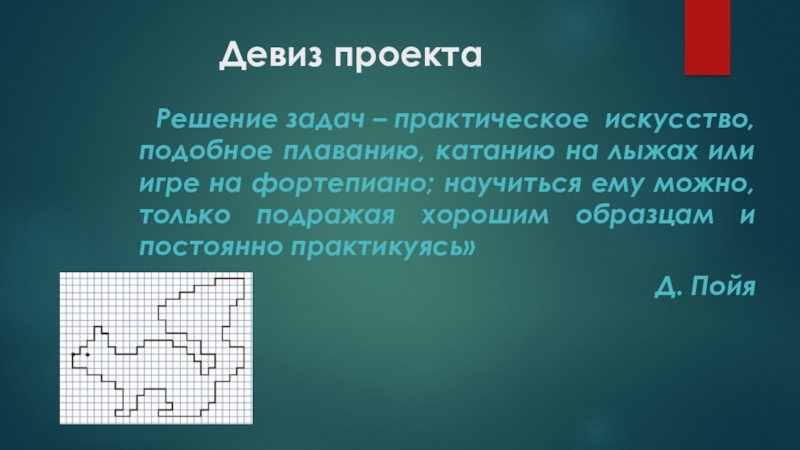 Девиз проекта

Решение задач – практическое искусство, подобное плаванию, катанию на лыжах или игре на фортепиано; научиться ему можно, только подражая хорошим образцам и постоянно практикуясь»

Д. Пойя